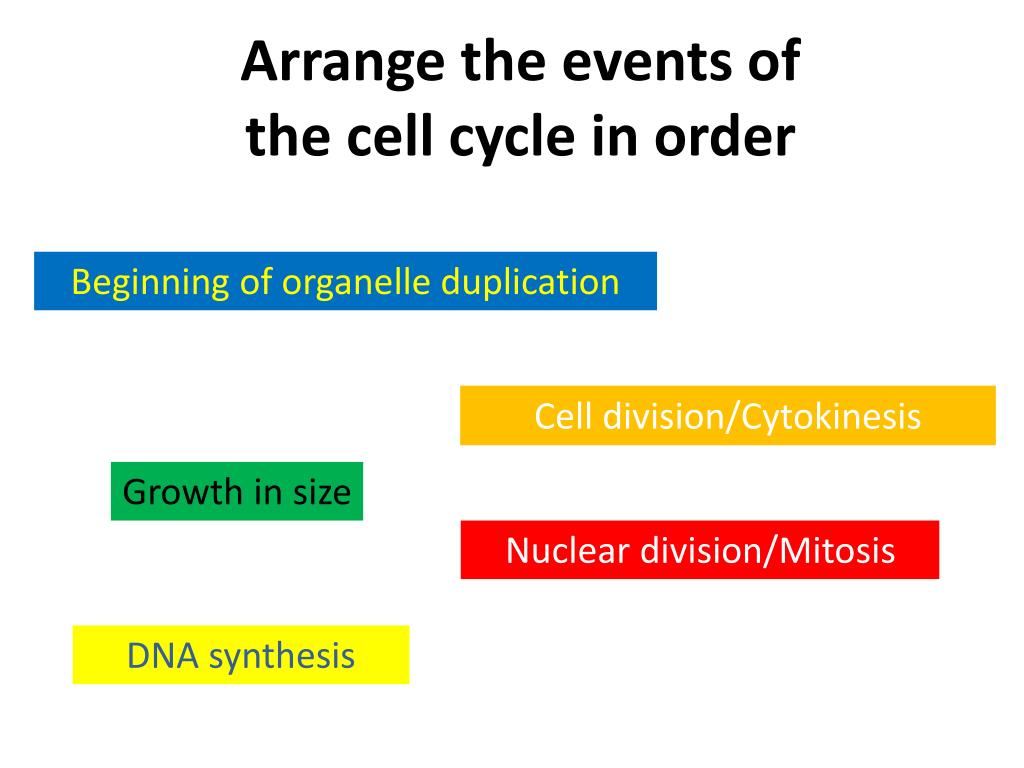 Arrange the events of the cell cycle in order

Beginning of organelle duplication

Cell division/Cytokinesis

Growth in size

Nuclear division/Mitosis

DNA synthesis